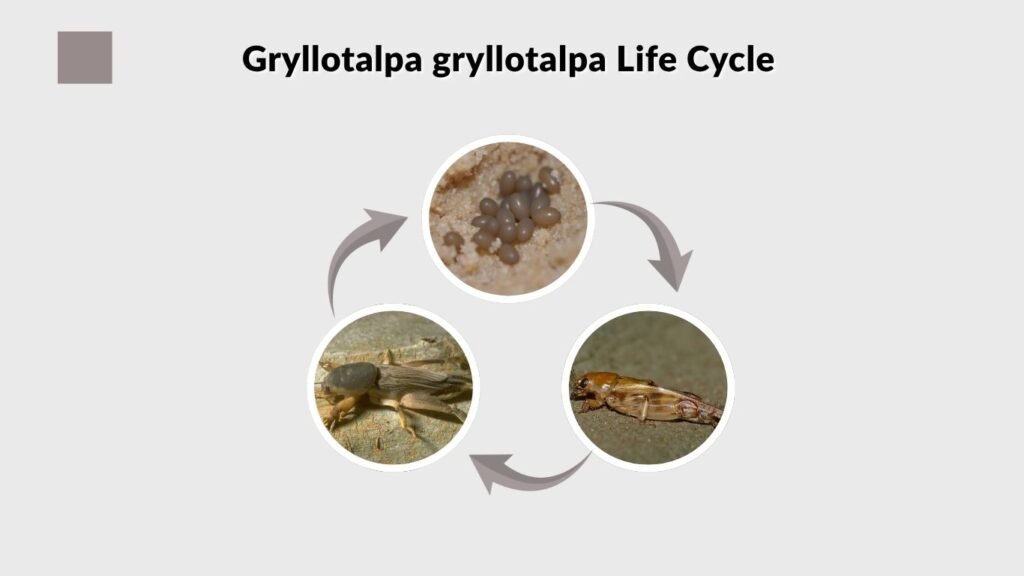 Gryllotalpa gryllotalpa Life Cycle